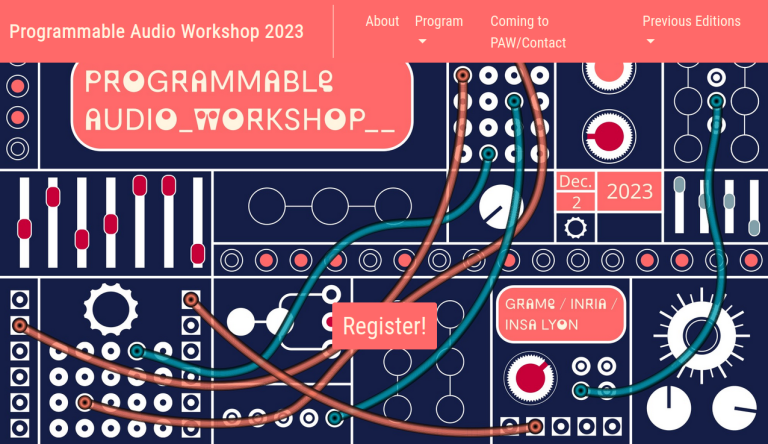 Programmable Audio Workshop 2023

About

Program

Coming to PAW/Contact

Previous Editions

PROGRAMMABLE AUDIO_WORKSHOP__

Dec. 2

2023

Register!

GRAME / INRIA / INSA LYON